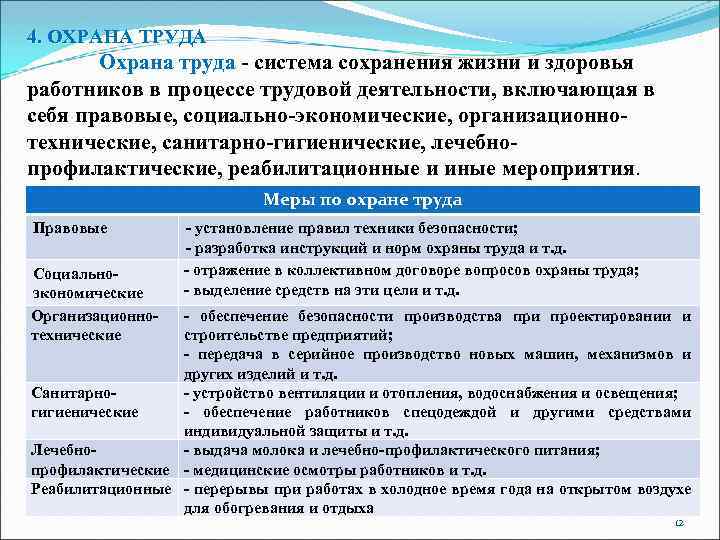 4. ОХРАНА ТРУДА

Охрана труда - система сохранения жизни и здоровья работников в процессе трудовой деятельности, включающая в себя правовые, социально-экономические, организационно-технические, санитарно-гигиенические, лечебно-профилактические, реабилитационные и иные мероприятия.

| Меры по охране труда | |
|---|---|
| Правовые | - установление правил техники безопасности; - разработка инструкций и норм охраны труда и т.д. |
| Социально-экономические | - отражение в коллективном договоре вопросов охраны труда; - выделение средств на эти цели и т.д. |
| Организационно-технические | - обеспечение безопасности производства при проектировании и строительстве предприятий; - передача в серийное производство новых машин, механизмов и других изделий и т.д. |
| Санитарно-гигиенические | - устройство вентиляции и отопления, водоснабжения и освещения; - обеспечение работников спецодеждой и другими средствами индивидуальной защиты и т.д. |
| Лечебно-профилактические | - выдача молока и лечебно-профилактического питания; - медицинские осмотры работников и т.д. |
| Реабилитационные | - перерывы при работах в холодное время года на открытом воздухе для обогревания и отдыха |

12